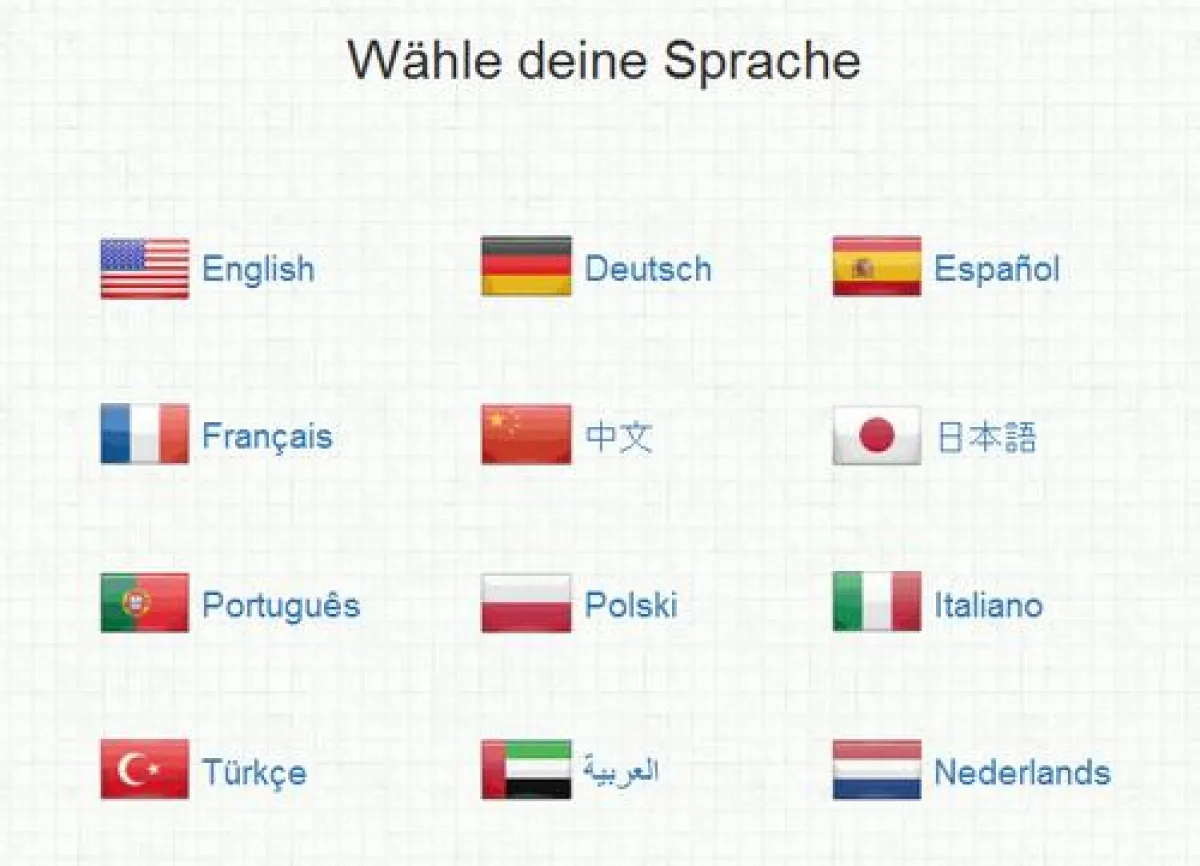 Wähle deine Sprache

English Deutsch Español

Français 中文 日本語

Português Polski Italiano

Türkçe العربية Nederlands